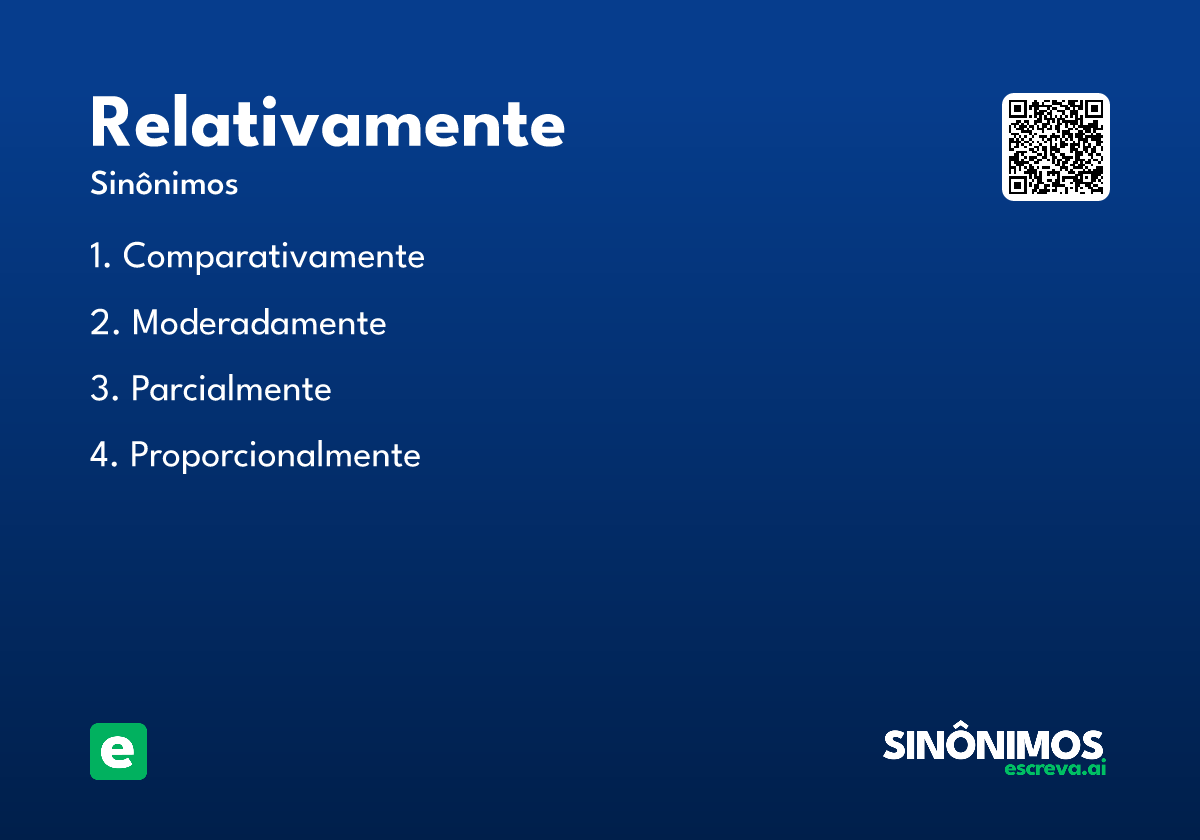 Relativamente
Sinônimos

1. Comparativamente

2. Moderadamente

3. Parcialmente

4. Proporcionalmente

e

SINÔNIMOS
escreva.ai